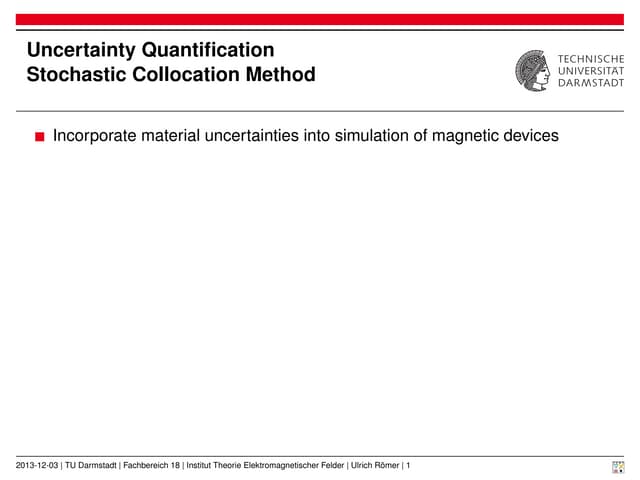 Uncertainty Quantification
Stochastic Collocation Method

TECHNISCHE
UNIVERSITÄT
DARMSTADT

Incorporate material uncertainties into simulation of magnetic devices

2013-12-03 | TU Darmstadt | Fachbereich 18 | Institut Theorie Elektromagnetischer Felder | Ulrich Römer | 1